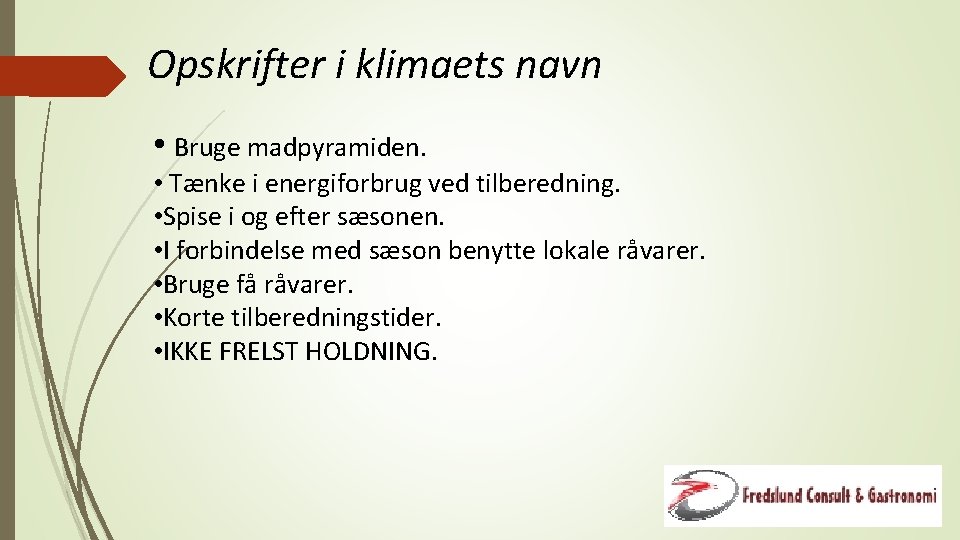 Opskrifter i klimaets navn

• Bruge madpyramiden.
• Tænke i energiforbrug ved tilberedning.
•Spise i og efter sæsonen.
•I forbindelse med sæson benytte lokale råvarer.
•Bruge få råvarer.
•Korte tilberedningstider.
•IKKE FRELST HOLDNING.

Fredslund Consult & Gastronomi